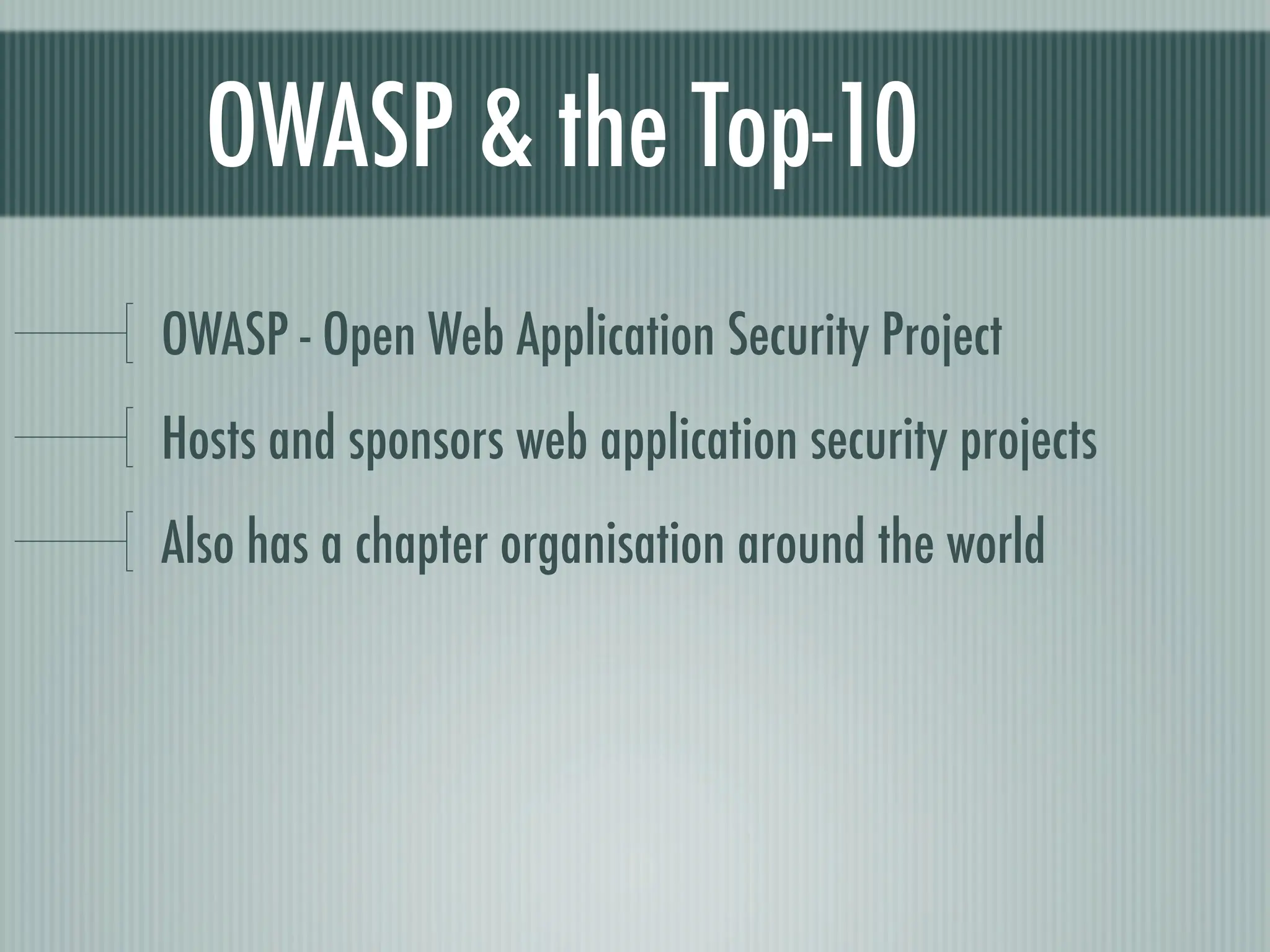 OWASP & the Top-10

OWASP - Open Web Application Security Project

Hosts and sponsors web application security projects

Also has a chapter organisation around the world